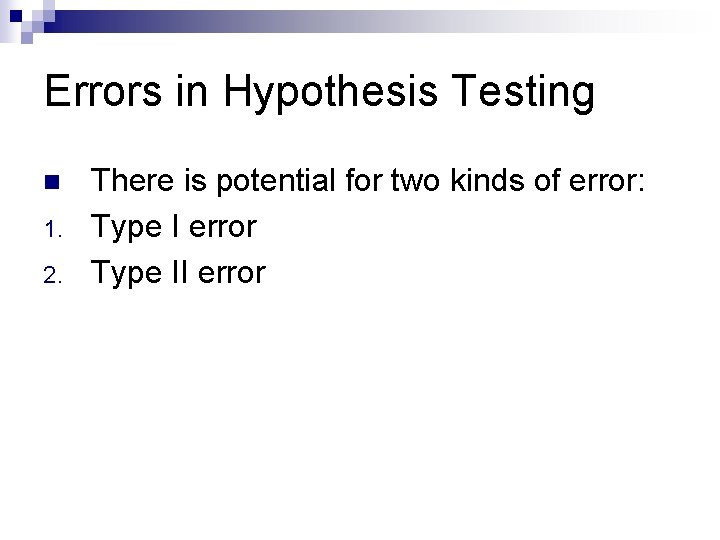 Errors in Hypothesis Testing

There is potential for two kinds of error:

1. Type I error
2. Type II error